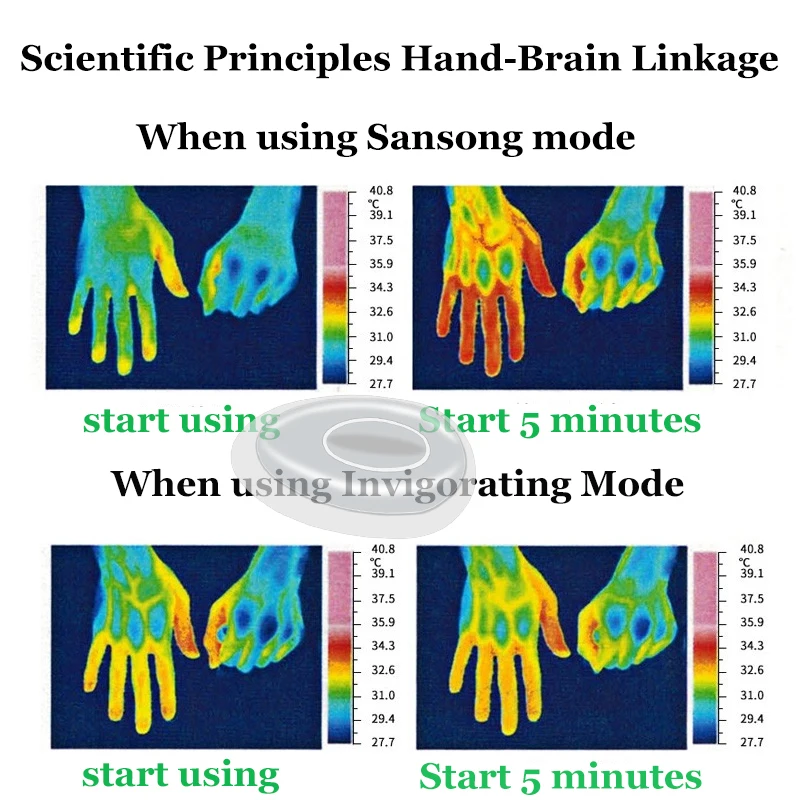 Scientific Principles Hand-Brain Linkage

When using Sansong mode

40.8
°C
39.1
37.5
35.9
34.3
32.6
31.0
29.4
27.7

40.8
°C
39.1
37.5
35.9
34.3
32.6
31.0
29.4
27.7

start using

Start 5 minutes

When using Invigorating Mode

40.8
°C
39.1
37.5
35.9
34.3
32.6
31.0
29.4
27.7

40.8
°C
39.1
37.5
35.9
34.3
32.6
31.0
29.4
27.7

start using

Start 5 minutes